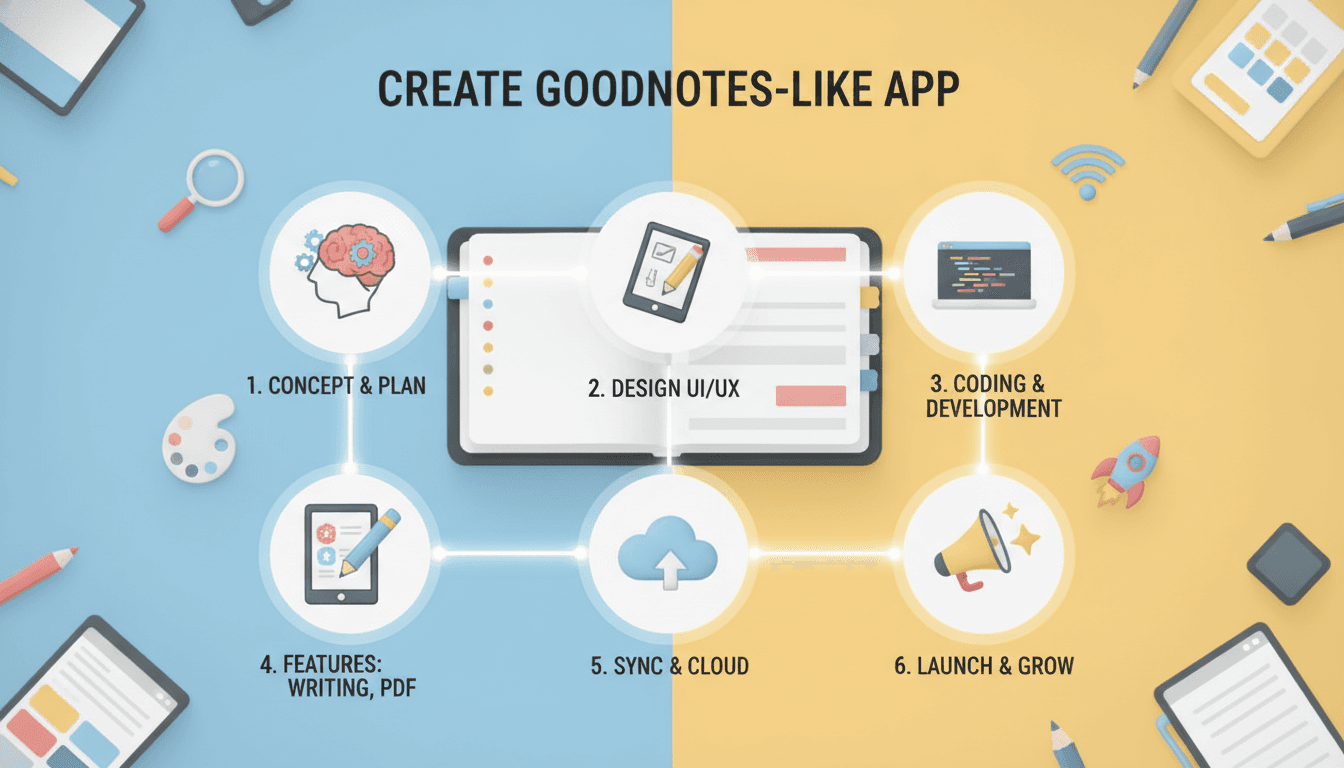 CREATE GOODNOTES-LIKE APP

1. CONCEPT & PLAN

2. DESIGN UI/UX

3. CODING & DEVELOPMENT

4. FEATURES: WRITING, PDF

5. SYNC & CLOUD

6. LAUNCH & GROW